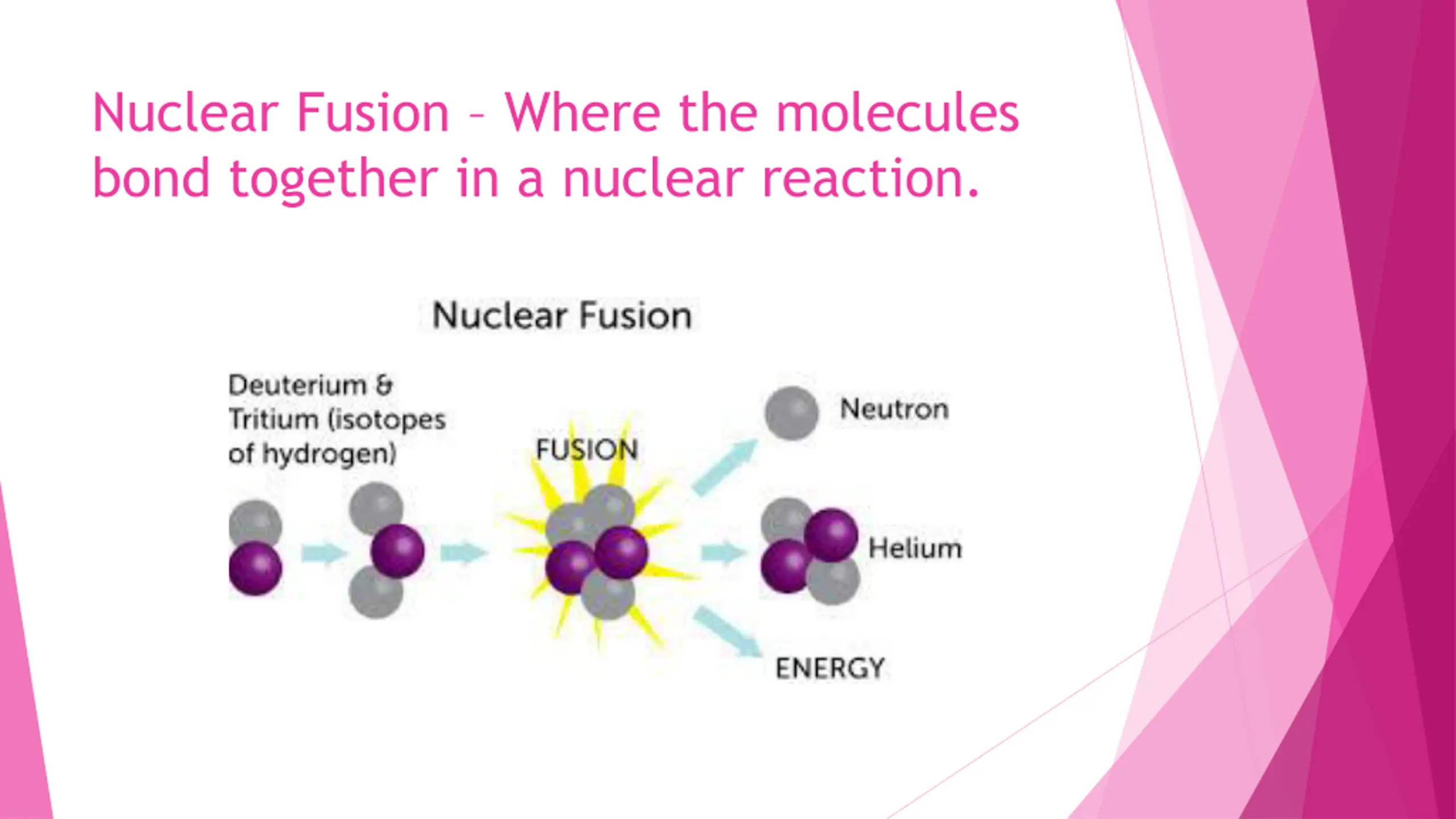 Nuclear Fusion – Where the molecules bond together in a nuclear reaction.

Nuclear Fusion

Deuterium & Tritium (isotopes of hydrogen)

FUSION

Neutron

Helium

ENERGY